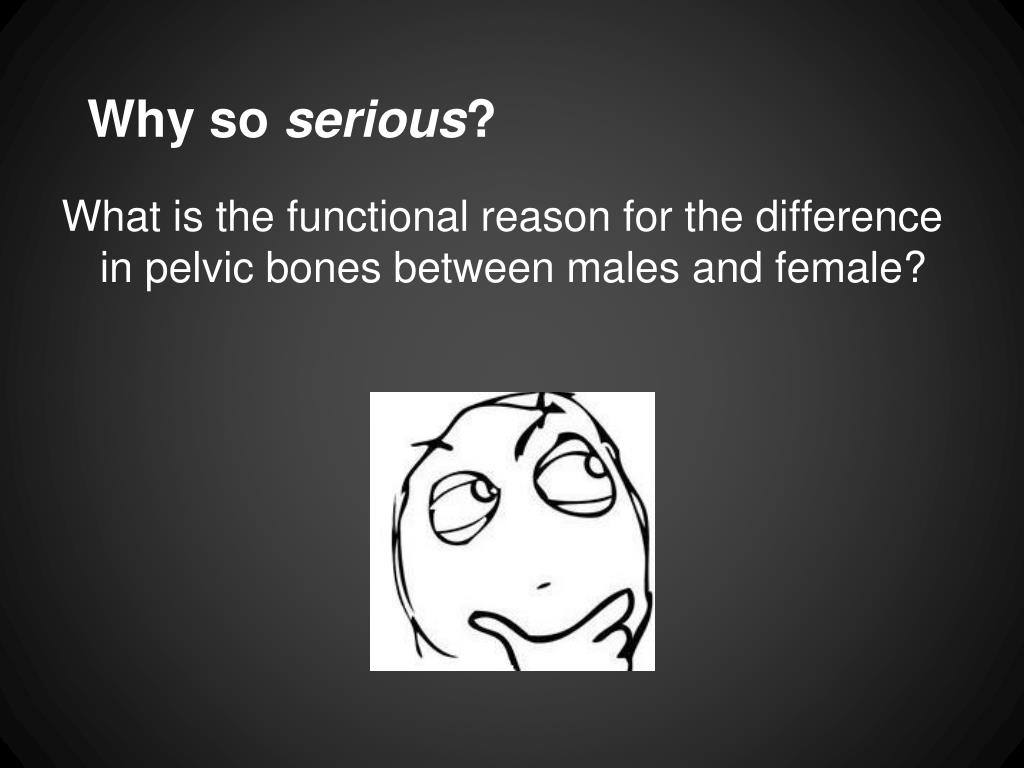 Why so serious?

What is the functional reason for the difference in pelvic bones between males and female?